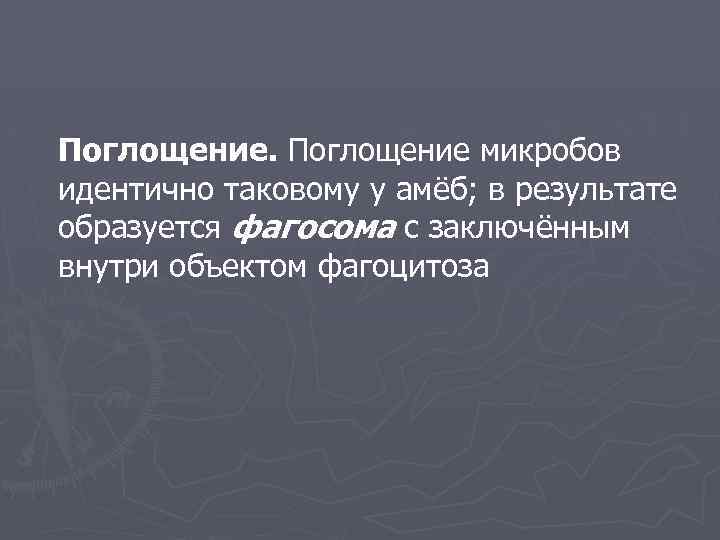 Поглощение. Поглощение микробов идентично таковому у амёб; в результате образуется фагосома с заключённым внутри объектом фагоцитоза